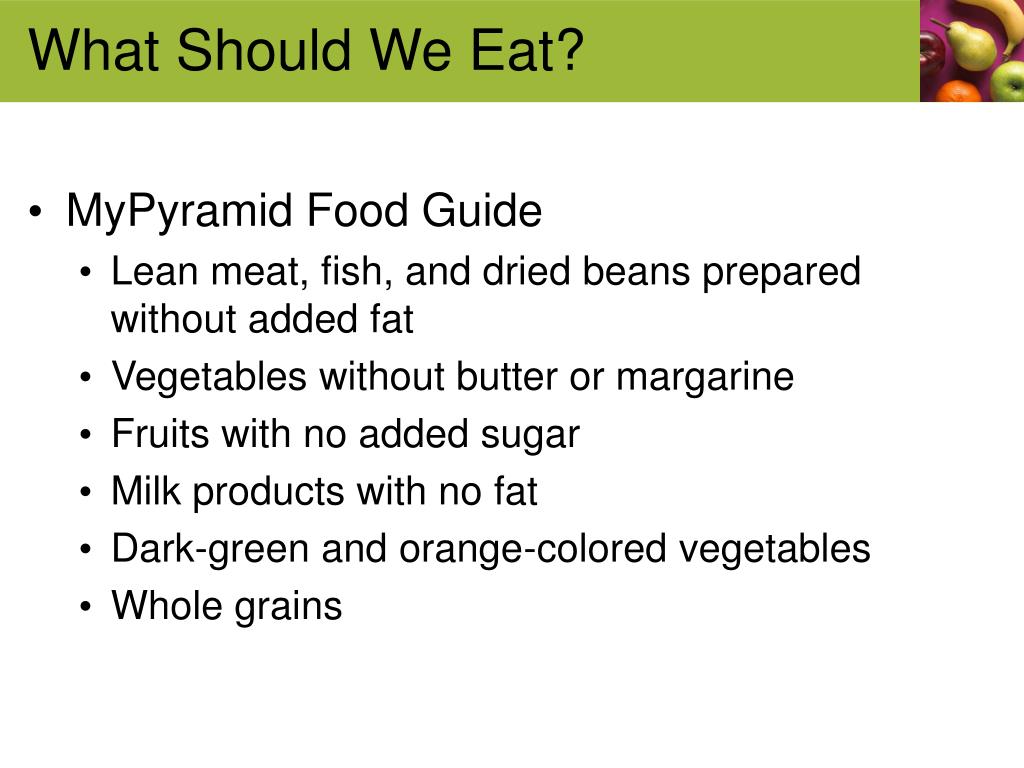 What Should We Eat?

• MyPyramid Food Guide
  • Lean meat, fish, and dried beans prepared without added fat
  • Vegetables without butter or margarine
  • Fruits with no added sugar
  • Milk products with no fat
  • Dark-green and orange-colored vegetables
  • Whole grains